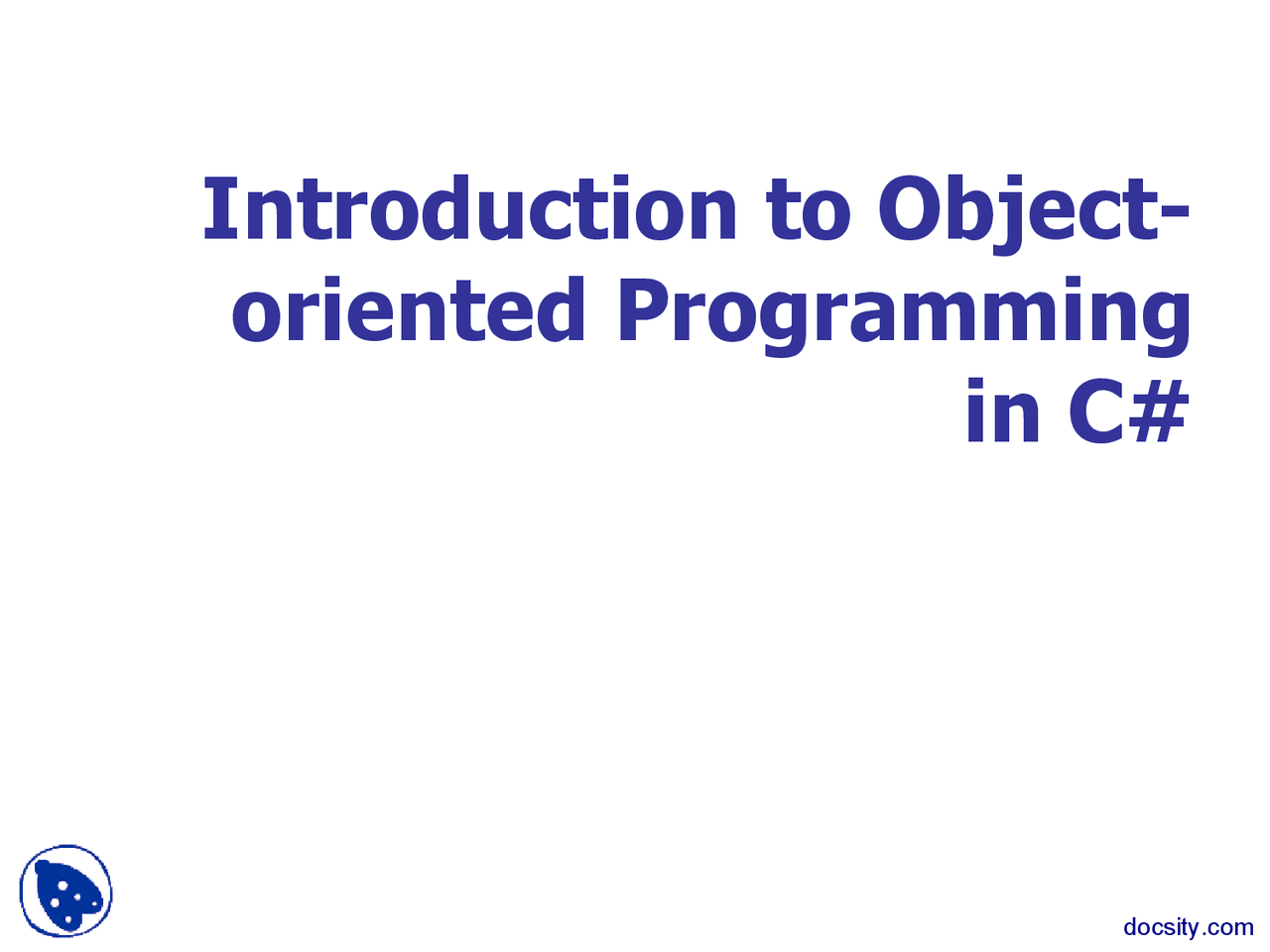 Introduction to Object-oriented Programming in C#

docsity.com